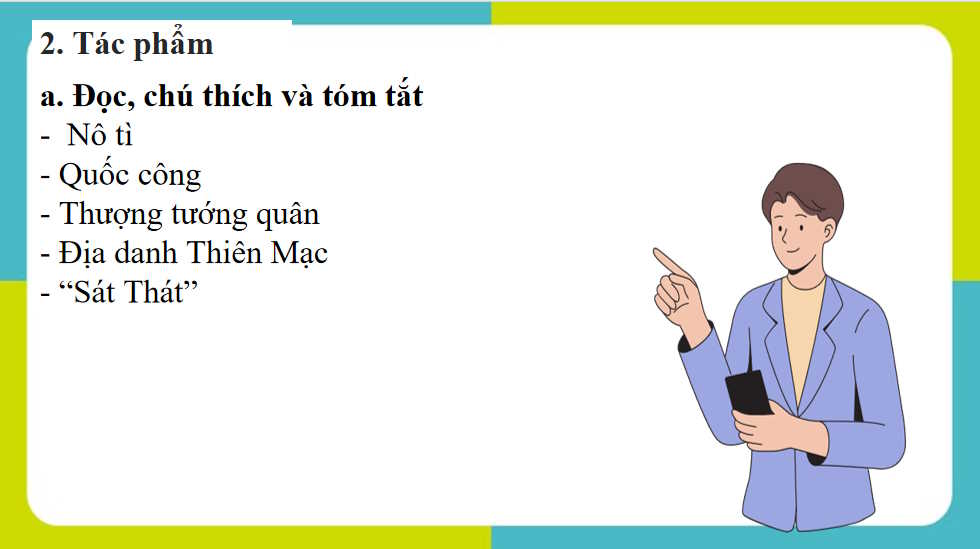 2. Tác phẩm

a. Đọc, chú thích và tóm tắt

- Nô tì
- Quốc công
- Thượng tướng quân
- Địa danh Thiên Mạc
- “Sát Thát”